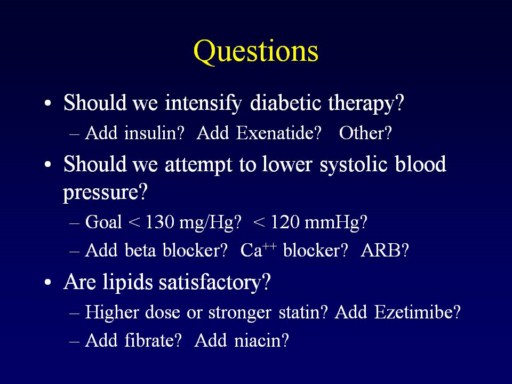 Questions

• Should we intensify diabetic therapy?
– Add insulin? Add Exenatide? Other?

• Should we attempt to lower systolic blood pressure?
– Goal < 130 mg/Hg? < 120 mmHg?
– Add beta blocker? $Ca^{++}$ blocker? ARB?

• Are lipids satisfactory?
– Higher dose or stronger statin? Add Ezetimibe?
– Add fibrate? Add niacin?